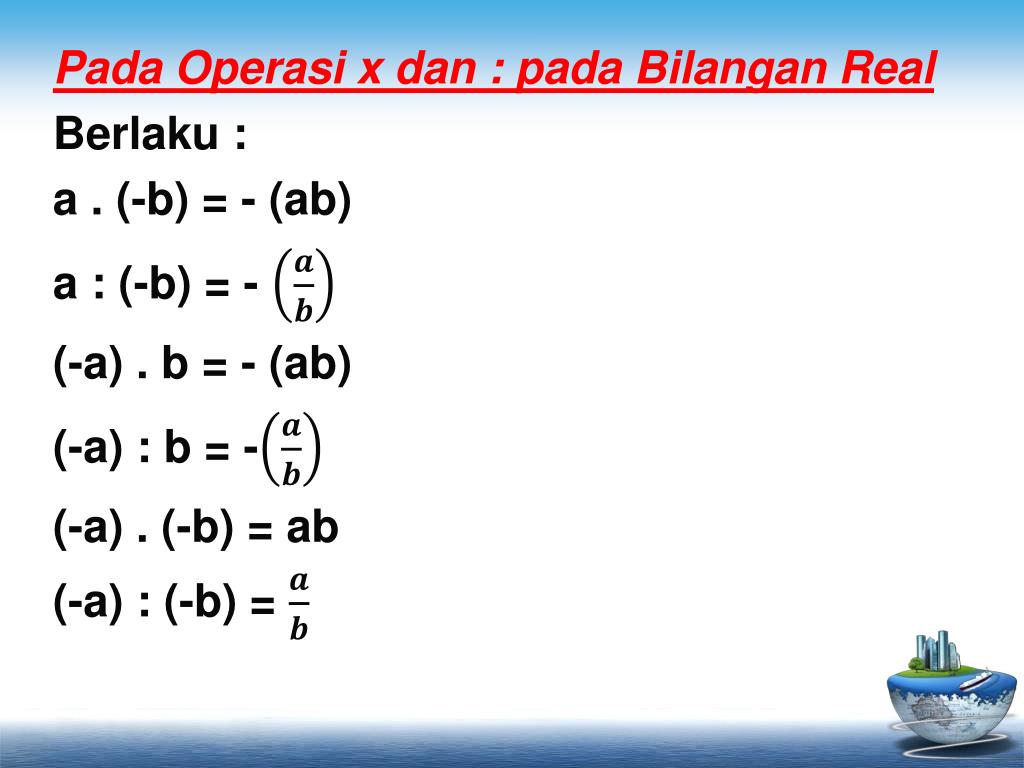 Pada Operasi x dan : pada Bilangan Real

Berlaku :

a . (-b) = - (ab)

a : (-b) = - $\left(\frac{a}{b}\right)$

(-a) . b = - (ab)

(-a) : b = -$\left(\frac{a}{b}\right)$

(-a) . (-b) = ab

(-a) : (-b) = $\frac{a}{b}$